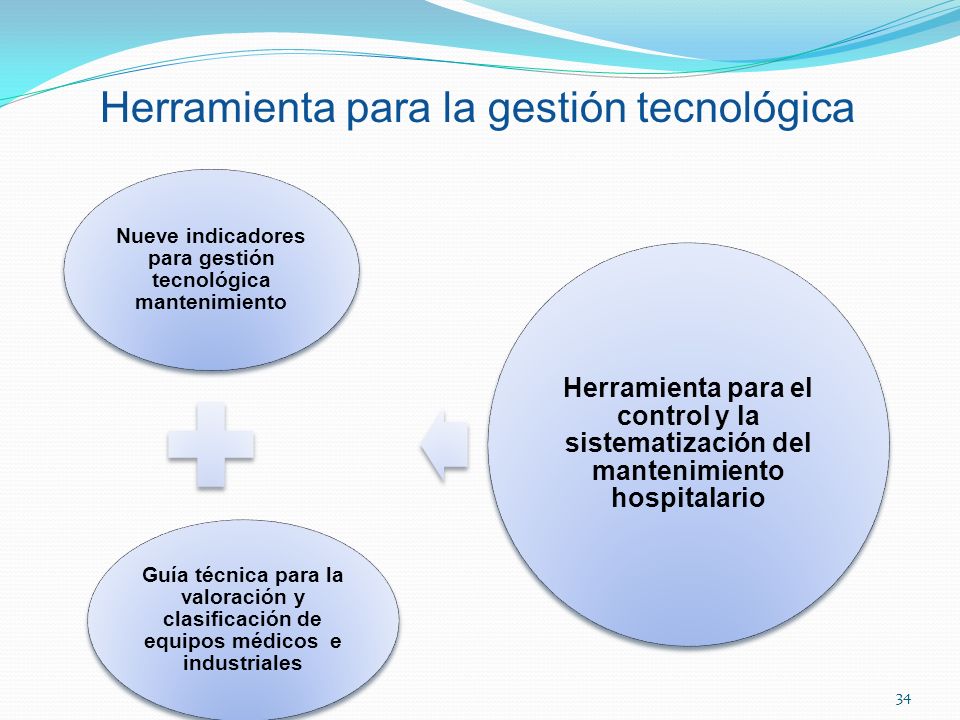 Herramienta para la gestión tecnológica

Nueve indicadores para gestión tecnológica mantenimiento

Guía técnica para la valoración y clasificación de equipos médicos e industriales

Herramienta para el control y la sistematización del mantenimiento hospitalario

34